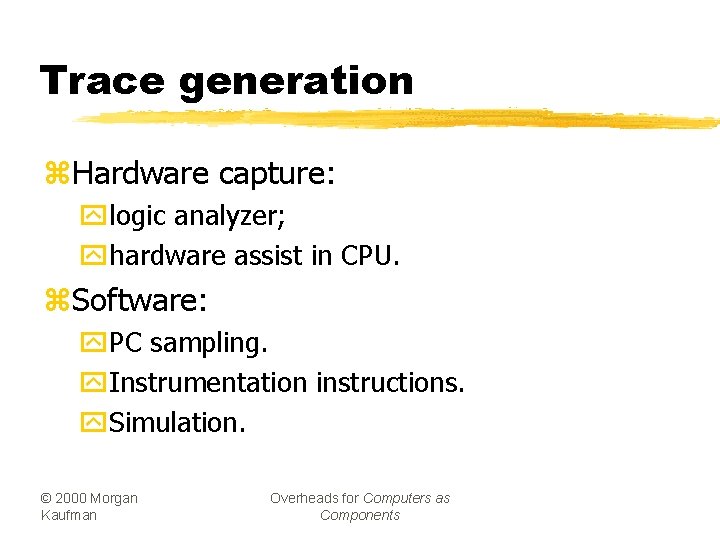 Trace generation

Hardware capture:

logic analyzer;

hardware assist in CPU.

Software:

PC sampling.

Instrumentation instructions.

Simulation.

© 2000 Morgan Kaufman

Overheads for Computers as Components